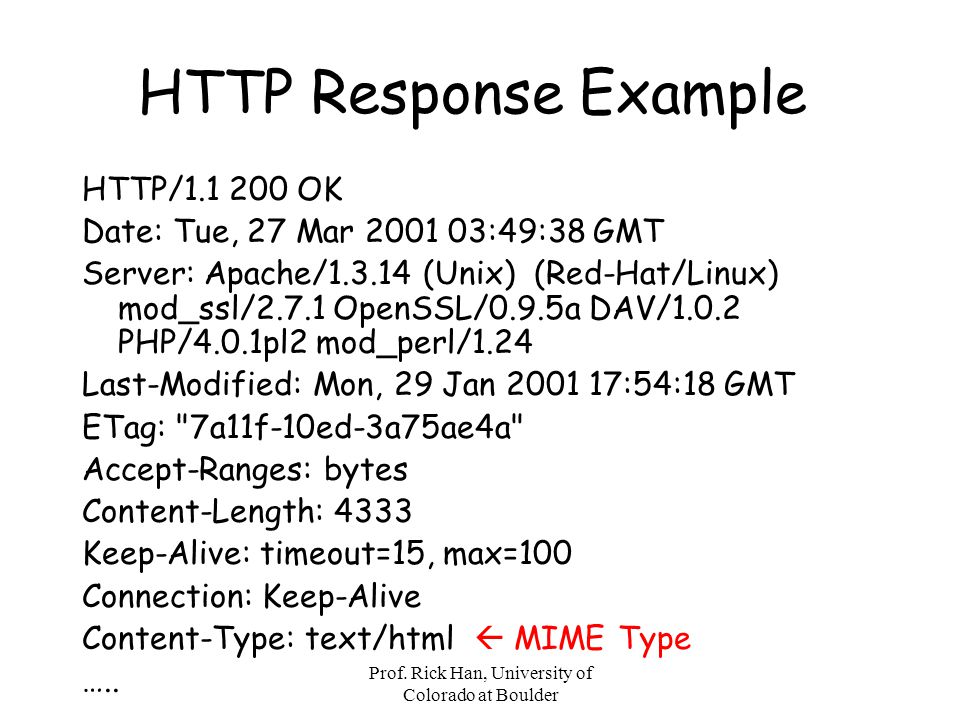 HTTP Response Example

HTTP/1.1 200 OK

Date: Tue, 27 Mar 2001 03:49:38 GMT

Server: Apache/1.3.14 (Unix) (Red-Hat/Linux) mod_ssl/2.7.1 OpenSSL/0.9.5a DAV/1.0.2 PHP/4.0.1pl2 mod_perl/1.24

Last-Modified: Mon, 29 Jan 2001 17:54:18 GMT

ETag: "7a11f-10ed-3a75ae4a"

Accept-Ranges: bytes

Content-Length: 4333

Keep-Alive: timeout=15, max=100

Connection: Keep-Alive

Content-Type: text/html ← MIME Type

…..

Prof. Rick Han, University of Colorado at Boulder